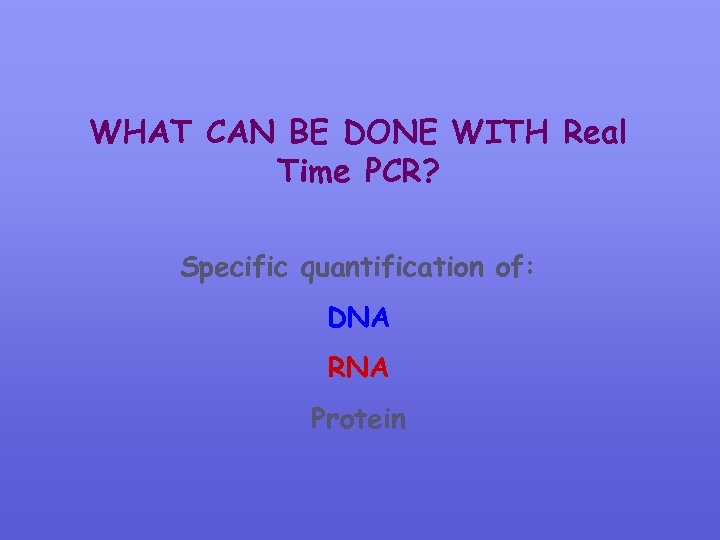 WHAT CAN BE DONE WITH Real Time PCR?

Specific quantification of:

DNA

RNA

Protein